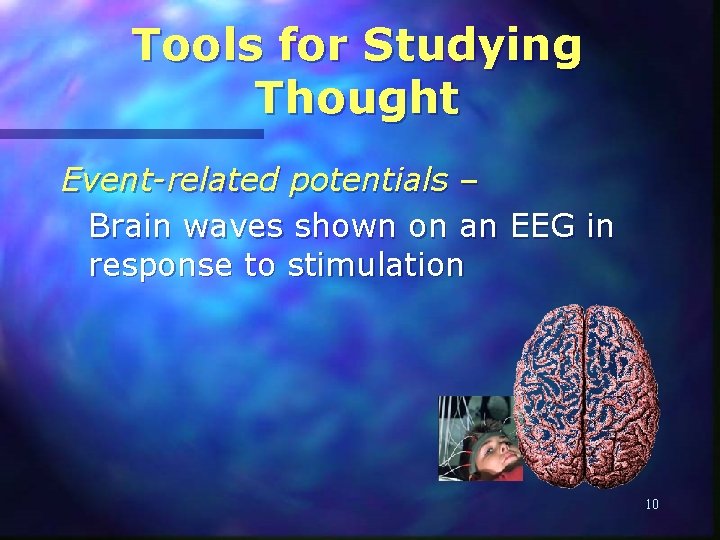 Tools for Studying Thought

Event-related potentials –

Brain waves shown on an EEG in response to stimulation

10